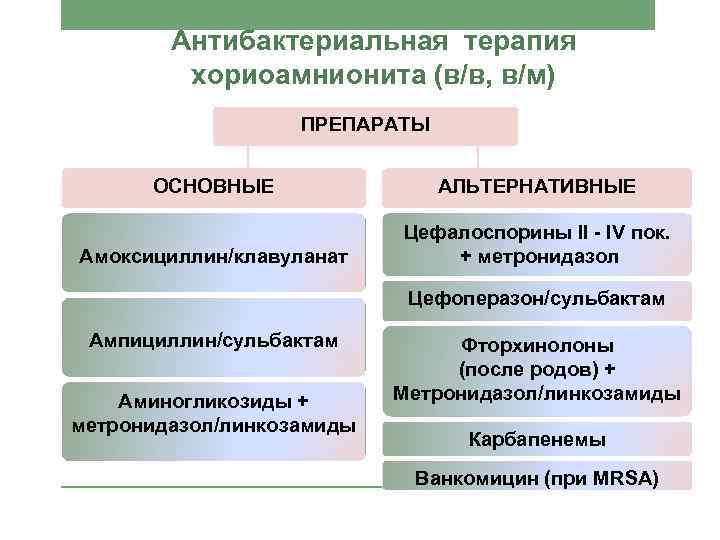 Антибактериальная терапия хориоамнионита (в/в, в/м)

ПРЕПАРАТЫ

ОСНОВНЫЕ

Амоксициллин/клавуланат

Ампициллин/сульбактам

Аминогликозиды + метронидазол/линкозамиды

АЛЬТЕРНАТИВНЫЕ

Цефалоспорины II - IV пок. + метронидазол

Цефоперазон/сульбактам

Фторхинолоны (после родов) + Метронидазол/линкозамиды

Карбапенемы

Ванкомицин (при MRSA)